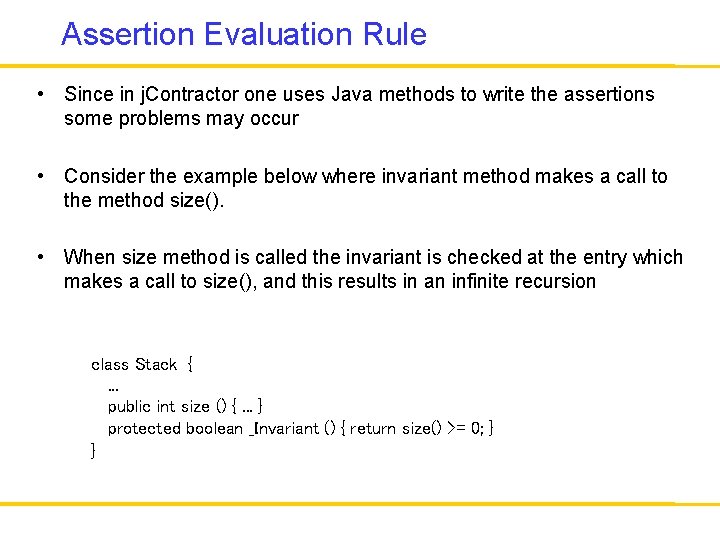 Assertion Evaluation Rule

• Since in jContractor one uses Java methods to write the assertions some problems may occur

• Consider the example below where invariant method makes a call to the method size().

• When size method is called the invariant is checked at the entry which makes a call to size(), and this results in an infinite recursion

class Stack {
...
public int size () { ... }
protected boolean _Invariant () { return size() >= 0; }
}